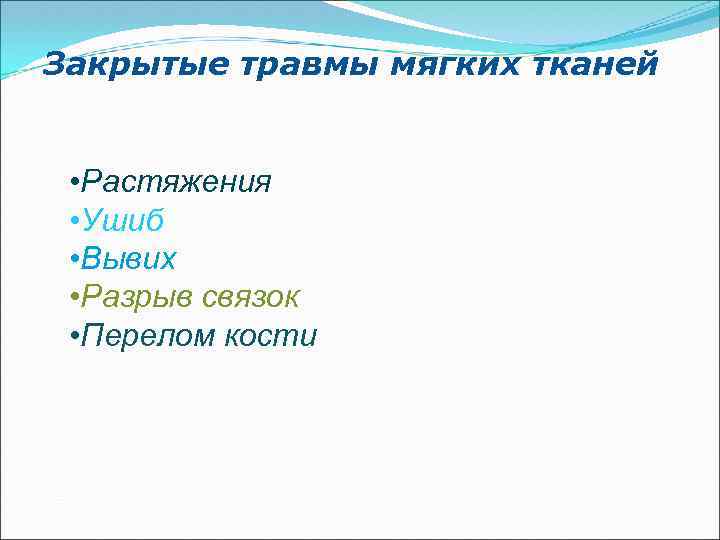 Закрытые травмы мягких тканей

•Растяжения
•Ушиб
•Вывих
•Разрыв связок
•Перелом кости